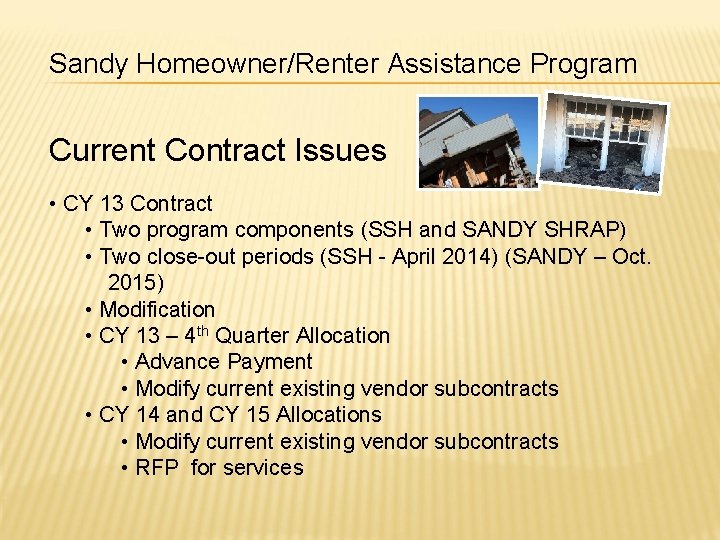 Sandy Homeowner/Renter Assistance Program

Current Contract Issues

• CY 13 Contract
• Two program components (SSH and SANDY SHRAP)
• Two close-out periods (SSH - April 2014) (SANDY – Oct. 2015)
• Modification
• CY 13 – 4$^{th}$ Quarter Allocation
• Advance Payment
• Modify current existing vendor subcontracts
• CY 14 and CY 15 Allocations
• Modify current existing vendor subcontracts
• RFP for services